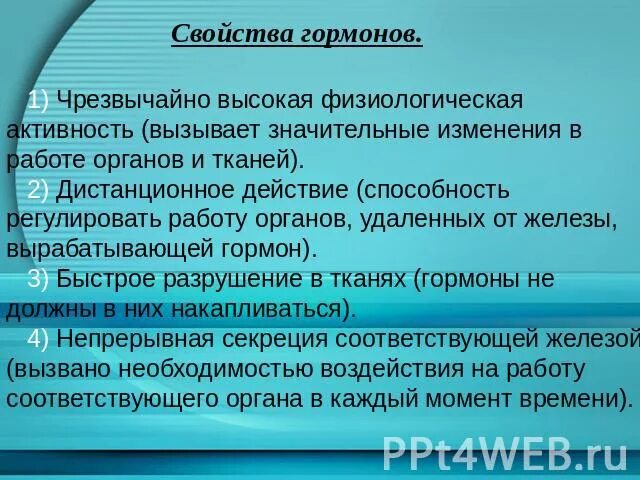 Свойства гормонов.

1) Чрезвычайно высокая физиологическая активность (вызывает значительные изменения в работе органов и тканей).

2) Дистанционное действие (способность регулировать работу органов, удаленных от железы, вырабатывающей гормон).

3) Быстрое разрушение в тканях (гормоны не должны в них накапливаться).

4) Непрерывная секреция соответствующей железой (вызвано необходимостью воздействия на работу соответствующего органа в каждый момент времени).

PPt4WEB.ru